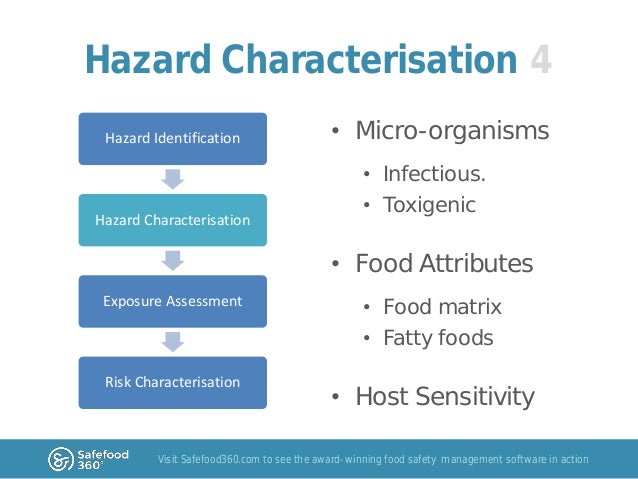 Hazard Characterisation 4

Hazard Identification

Hazard Characterisation

Exposure Assessment

Risk Characterisation

• Micro-organisms
  • Infectious.
  • Toxigenic

• Food Attributes
  • Food matrix
  • Fatty foods

• Host Sensitivity

Safefood 360°

Visit Safefood360.com to see the award-winning food safety management software in action